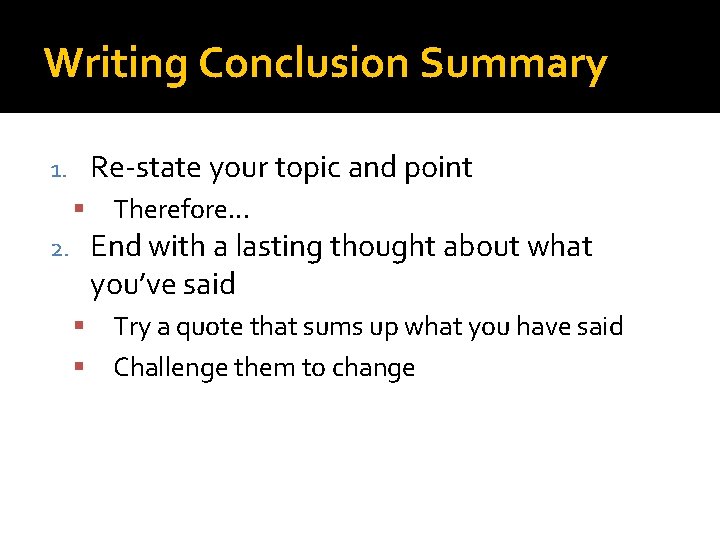 Writing Conclusion Summary

1. Re-state your topic and point
 ▪ Therefore…
2. End with a lasting thought about what you've said
 ▪ Try a quote that sums up what you have said
 ▪ Challenge them to change